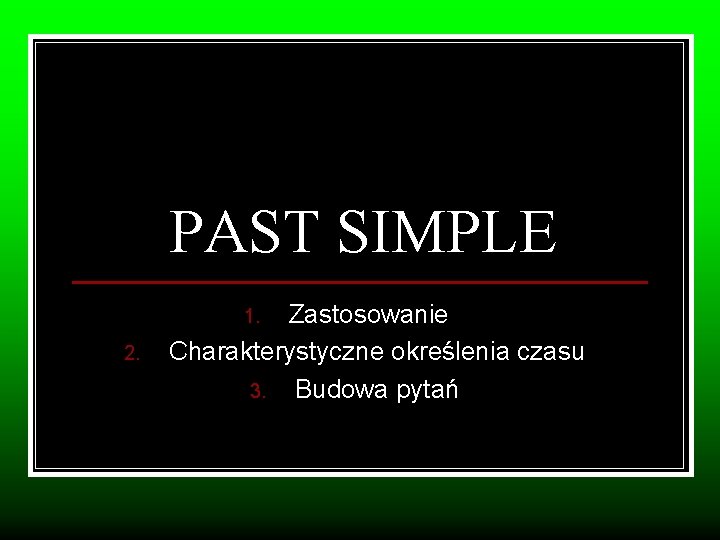 PAST SIMPLE

1. Zastosowanie
2. Charakterystyczne określenia czasu
3. Budowa pytań